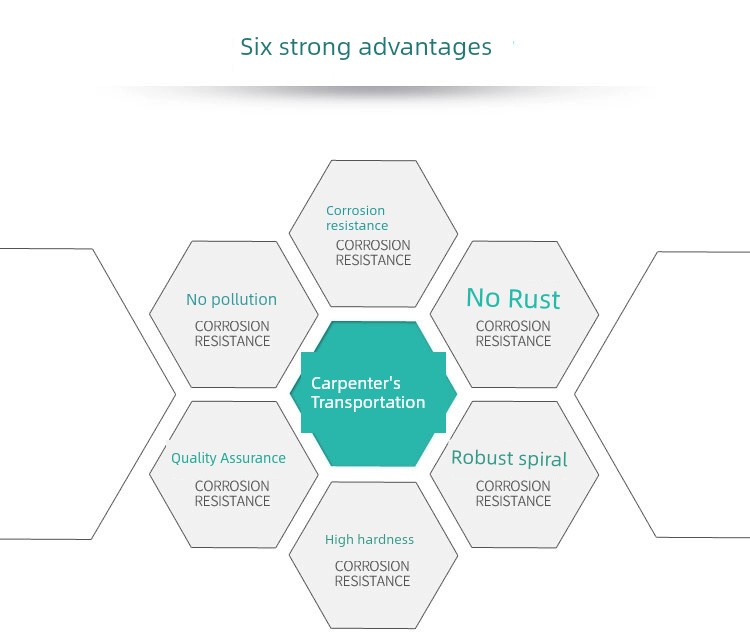 Six strong advantages

Corrosion resistance
CORROSION RESISTANCE

No pollution
CORROSION RESISTANCE

No Rust
CORROSION RESISTANCE

Carpenter's Transportation

Quality Assurance
CORROSION RESISTANCE

Robust spiral
CORROSION RESISTANCE

High hardness
CORROSION RESISTANCE